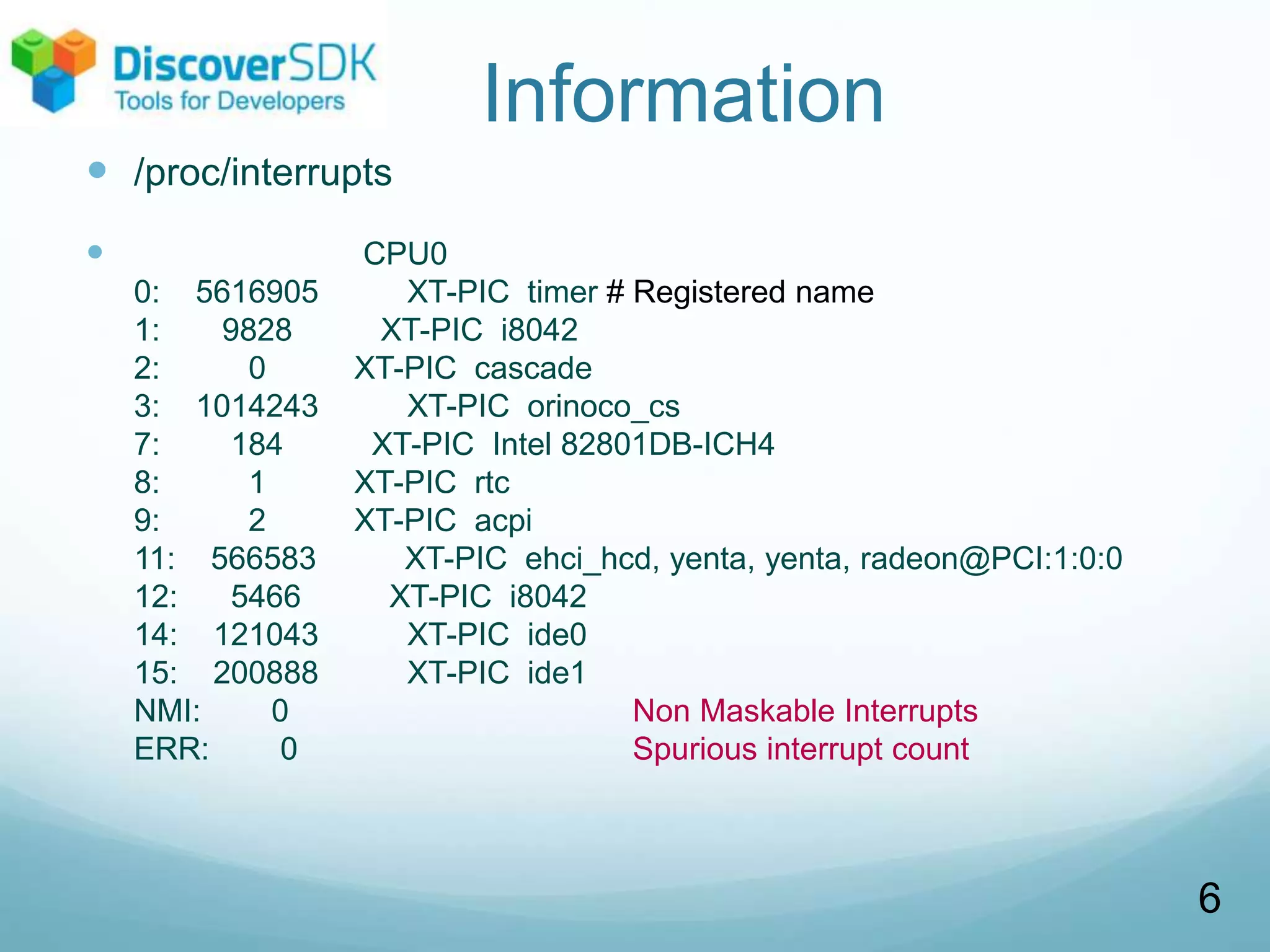 DiscoverSDK
Tools for Developers

Information

/proc/interrupts

CPU0
0: 5616905 XT-PIC timer # Registered name
1: 9828 XT-PIC i8042
2: 0 XT-PIC cascade
3: 1014243 XT-PIC orinoco_cs
7: 184 XT-PIC Intel 82801DB-ICH4
8: 1 XT-PIC rtc
9: 2 XT-PIC acpi
11: 566583 XT-PIC ehci_hcd, yenta, yenta, radeon@PCI:1:0:0
12: 5466 XT-PIC i8042
14: 121043 XT-PIC ide0
15: 200888 XT-PIC ide1
NMI: 0 Non Maskable Interrupts
ERR: 0 Spurious interrupt count

6